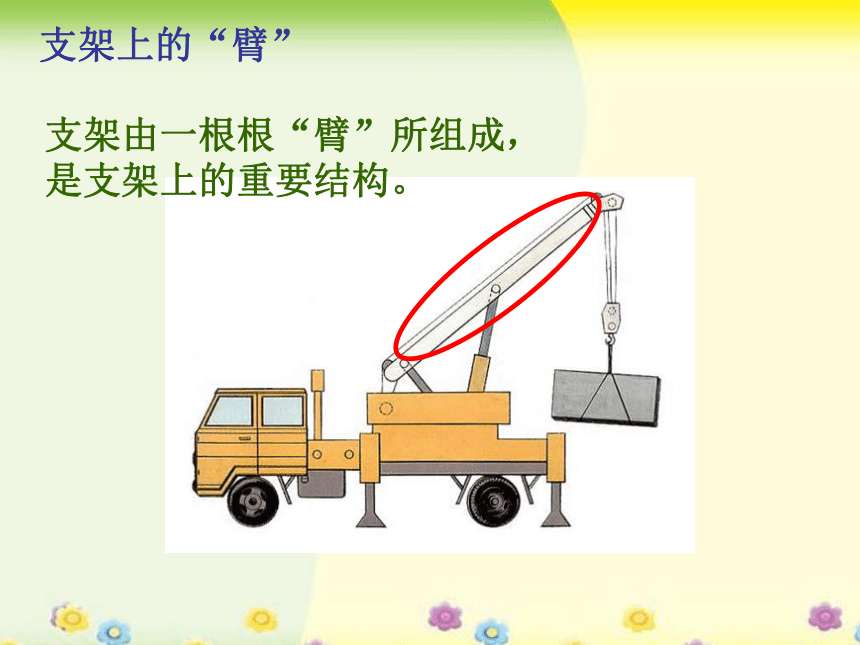 支架上的“臂”

支架由一根根“臂”所组成，是支架上的重要结构。